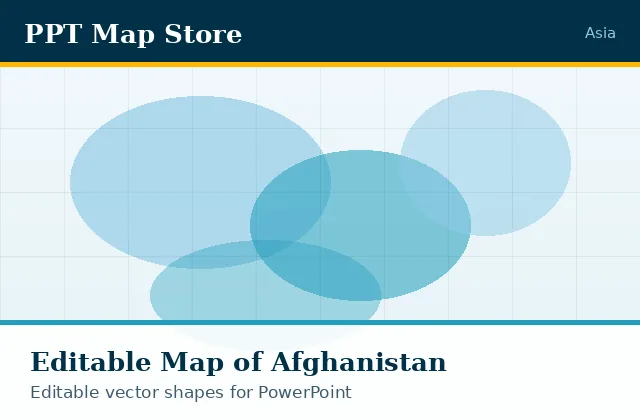 PPT Map Store

Asia

Editable Map of Afghanistan

Editable vector shapes for PowerPoint